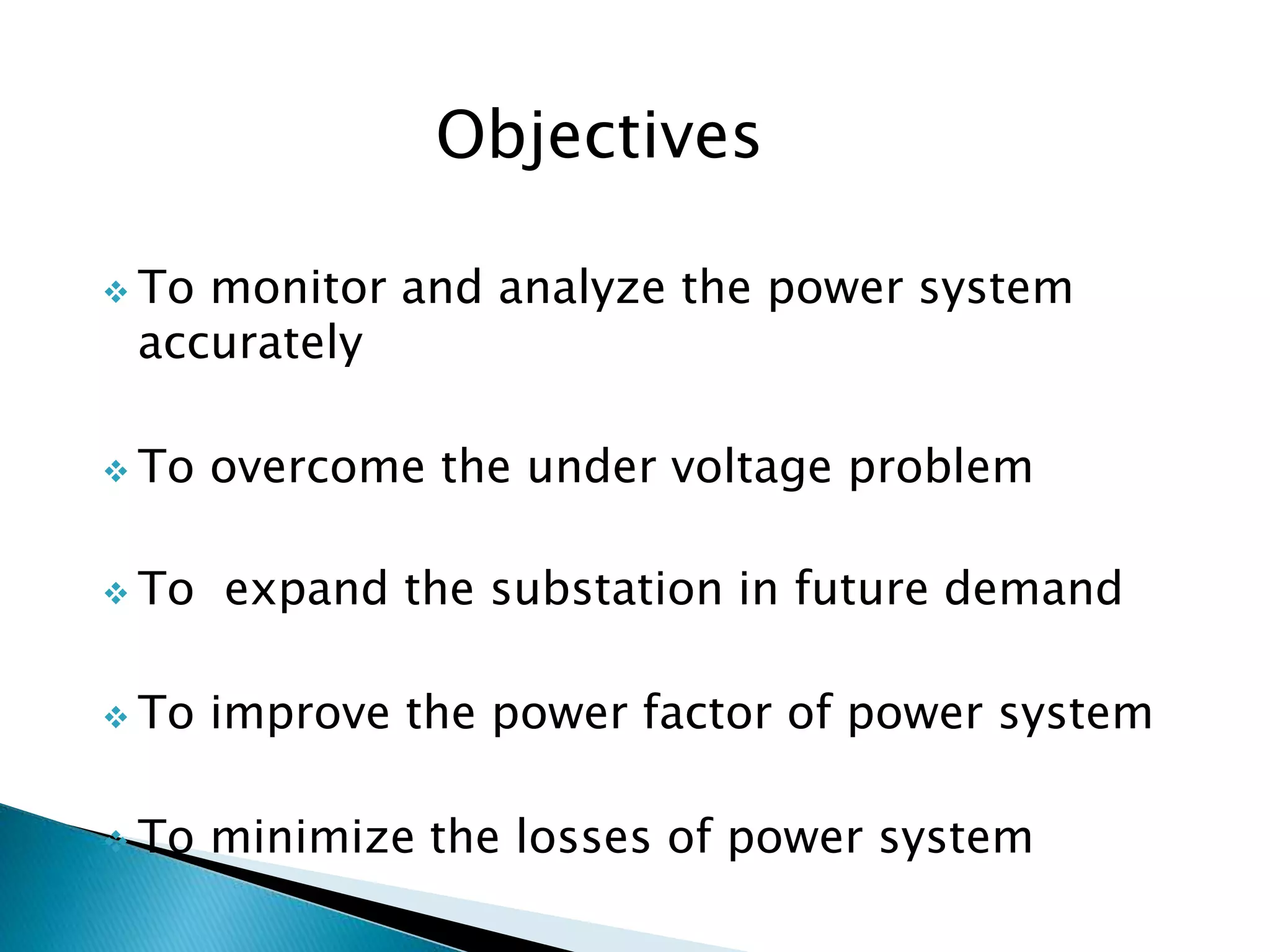 Objectives

❖ To monitor and analyze the power system accurately

❖ To overcome the under voltage problem

❖ To  expand the substation in future demand

❖ To improve the power factor of power system

❖ To minimize the losses of power system